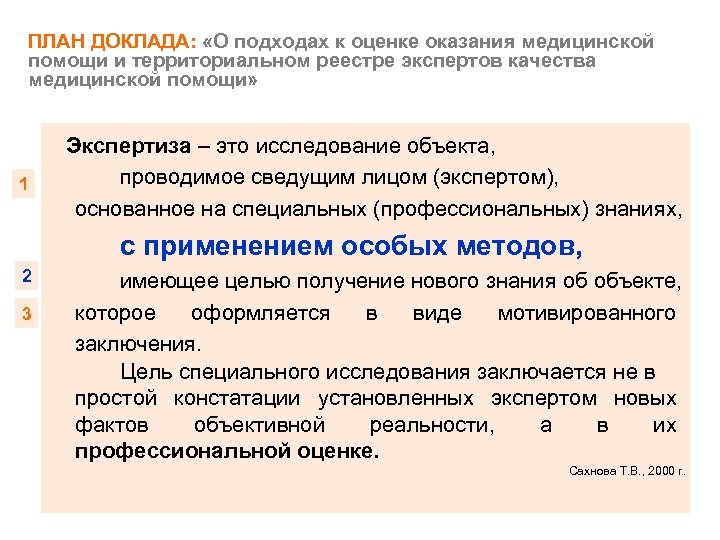 ПЛАН ДОКЛАДА: «О подходах к оценке оказания медицинской помощи и территориальном реестре экспертов качества медицинской помощи»

1

2

3

Экспертиза – это исследование объекта, проводимое сведущим лицом (экспертом), основанное на специальных (профессиональных) знаниях, с применением особых методов, имеющее целью получение нового знания об объекте, которое оформляется в виде мотивированного заключения.

Цель специального исследования заключается не в простой констатации установленных экспертом новых фактов объективной реальности, а в их профессиональной оценке.

Сахнова Т.В., 2000 г.